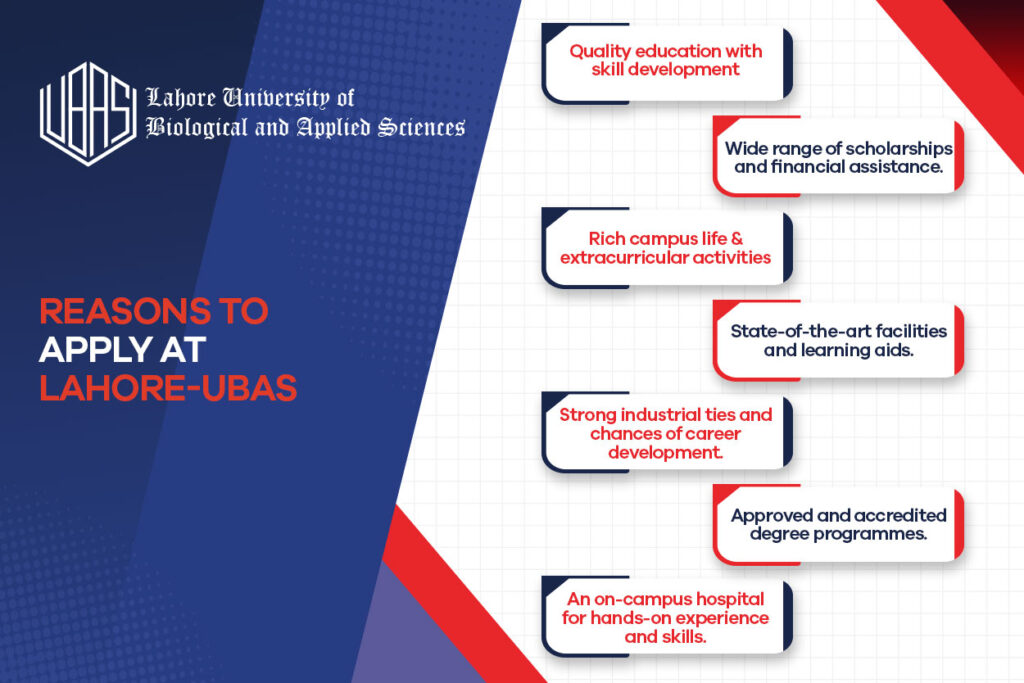 UBAS Lahore University of Biological and Applied Sciences

REASONS TO APPLY AT LAHORE-UBAS

Quality education with skill development

Wide range of scholarships and financial assistance.

Rich campus life & extracurricular activities

State-of-the-art facilities and learning aids.

Strong industrial ties and chances of career development.

Approved and accredited degree programmes.

An on-campus hospital for hands-on experience and skills.